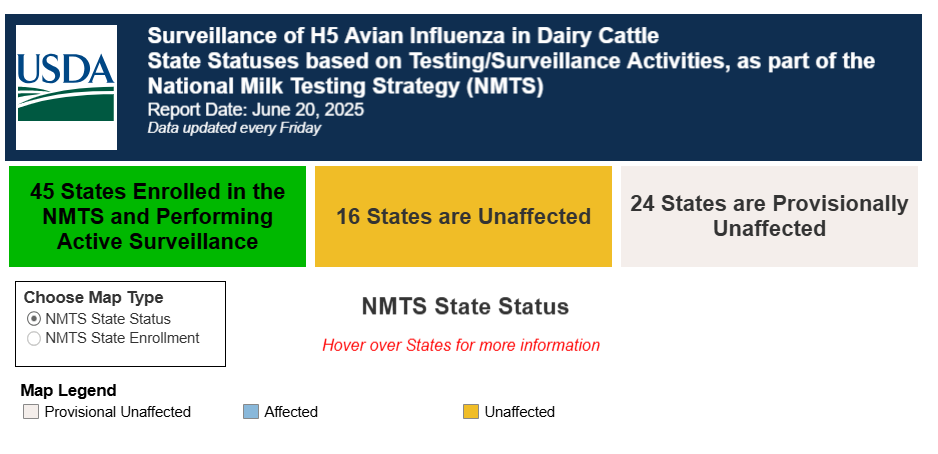 USDA

Surveillance of H5 Avian Influenza in Dairy Cattle
State Statuses based on Testing/Surveillance Activities, as part of the National Milk Testing Strategy (NMTS)
Report Date: June 20, 2025
Data updated every Friday

45 States Enrolled in the NMTS and Performing Active Surveillance

16 States are Unaffected

24 States are Provisionally Unaffected

Choose Map Type
NMTS State Status
NMTS State Enrollment

NMTS State Status

Hover over States for more information

Map Legend
Provisional Unaffected
Affected
Unaffected